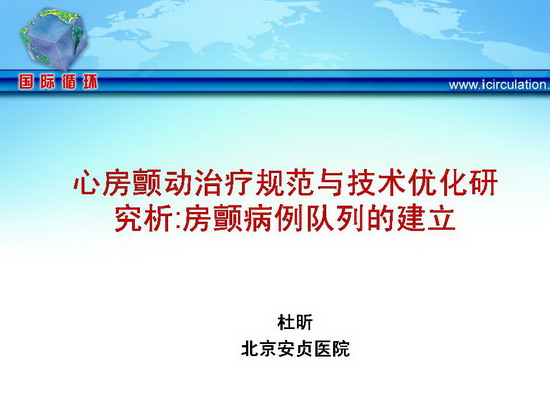 国际循环

www.icirculation.

心房颤动治疗规范与技术优化研究析:房颤病例队列的建立

杜昕
北京安贞医院